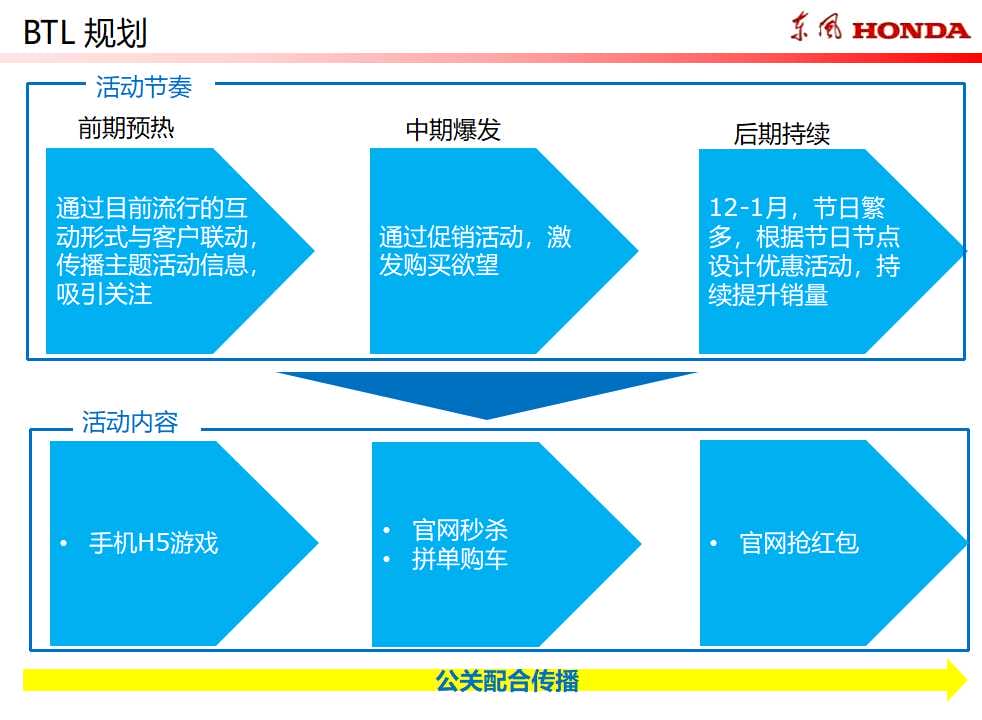 BTL 规划

东风 HONDA

活动节奏

前期预热

通过目前流行的互动形式与客户联动，传播主题活动信息，吸引关注

中期爆发

通过促销活动，激发购买欲望

后期持续

12-1月，节日繁多，根据节日节点设计优惠活动，持续提升销量

活动内容

• 手机H5游戏

• 官网秒杀
• 拼单购车

• 官网抢红包

公关配合传播